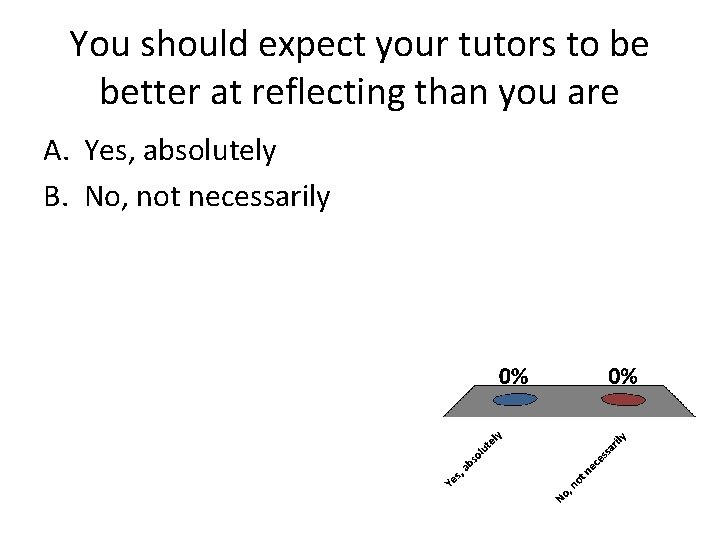 You should expect your tutors to be better at reflecting than you are

A. Yes, absolutely
B. No, not necessarily

0%
0%
Yes, absolutely
No, not necessarily